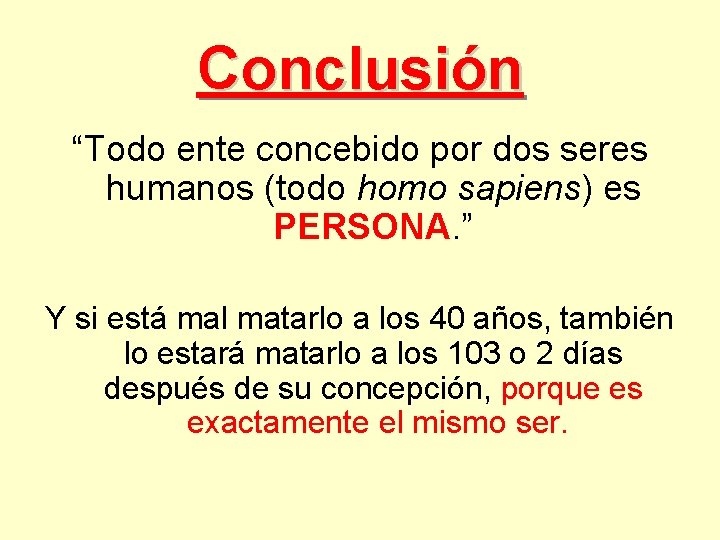 Conclusión

“Todo ente concebido por dos seres humanos (todo homo sapiens) es PERSONA.”

Y si está mal matarlo a los 40 años, también lo estará matarlo a los 103 o 2 días después de su concepción, porque es exactamente el mismo ser.